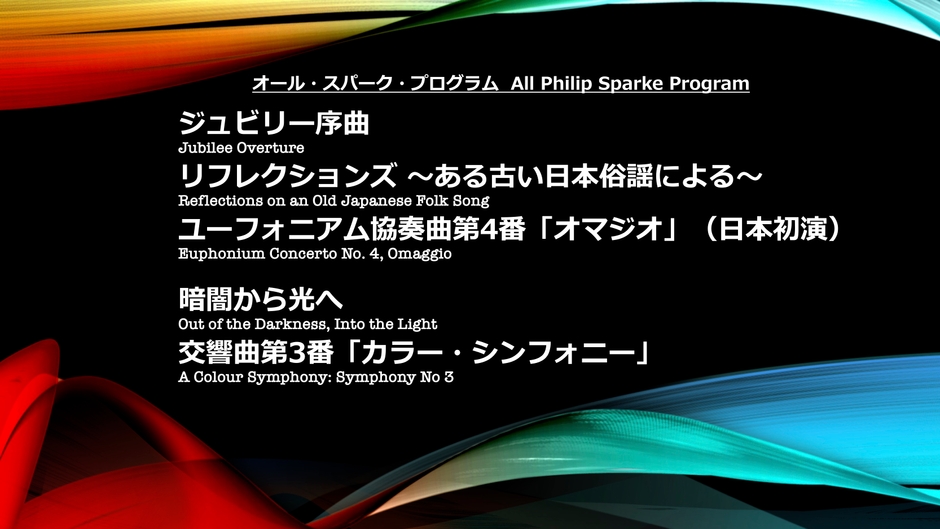 オール・スパーク・プログラム All Philip Sparke Program

ジュビリー序曲
Jubilee Overture

リフレクションズ ～ある古い日本俗謡による～
Reflections on an Old Japanese Folk Song

ユーフォニアム協奏曲第4番「オマジオ」（日本初演）
Euphonium Concerto No. 4, Omaggio

暗闇から光へ
Out of the Darkness, Into the Light

交響曲第3番「カラー・シンフォニー」
A Colour Symphony: Symphony No 3